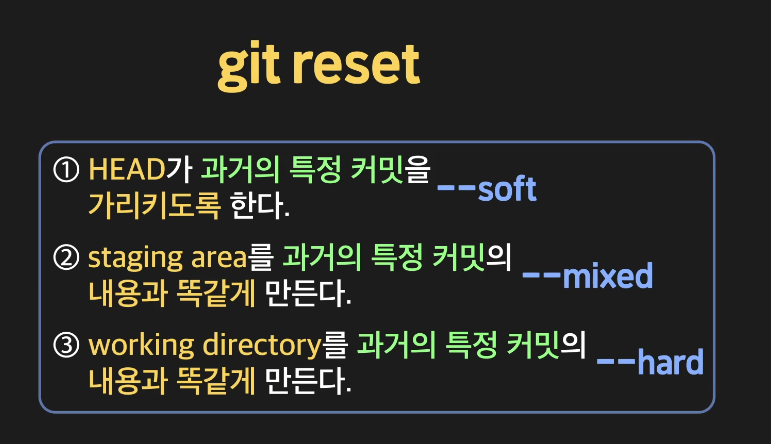 git reset

① HEAD가 과거의 특정 커밋을 가리키도록 한다. --soft

② staging area를 과거의 특정 커밋의 내용과 똑같게 만든다. --mixed

③ working directory를 과거의 특정 커밋의 내용과 똑같게 만든다. --hard